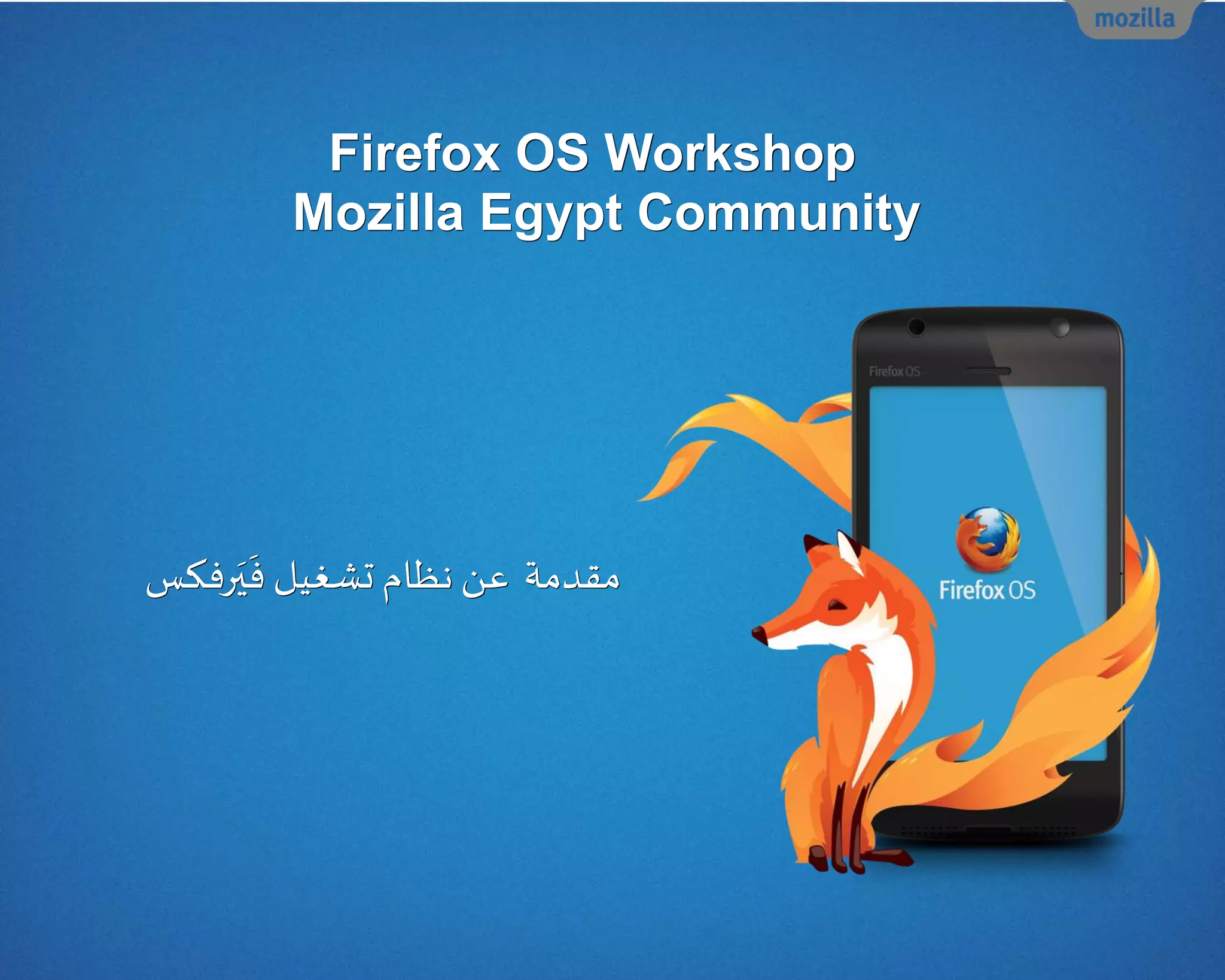 mozilla

Firefox OS Workshop
Mozilla Egypt Community

مقدمة عن نظام تشغيل فَيَرفكس

Firefox OS

Firefox OS